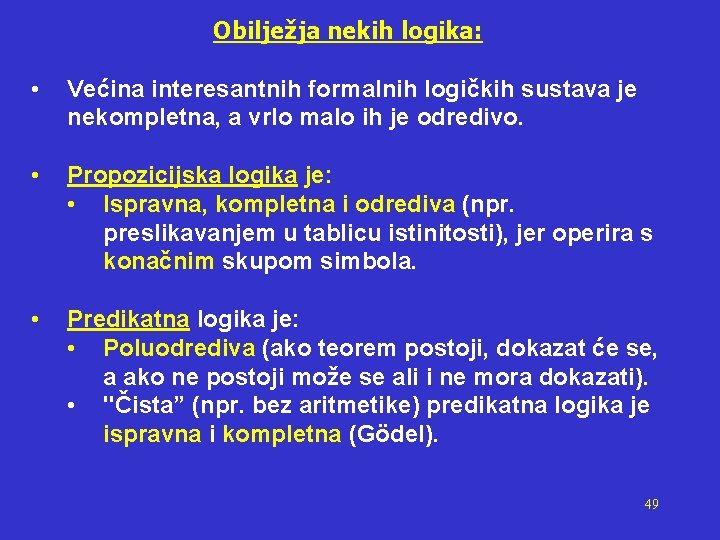 Obilježja nekih logika:

• Većina interesantnih formalnih logičkih sustava je nekompletna, a vrlo malo ih je odredivo.

• Propozicijska logika je:
  • Ispravna, kompletna i odrediva (npr. preslikavanjem u tablicu istinitosti), jer operira s konačnim skupom simbola.

• Predikatna logika je:
  • Poluodrediva (ako teorem postoji, dokazat će se, a ako ne postoji može se ali i ne mora dokazati).
  • "Čista” (npr. bez aritmetike) predikatna logika je ispravna i kompletna (Gödel).

49